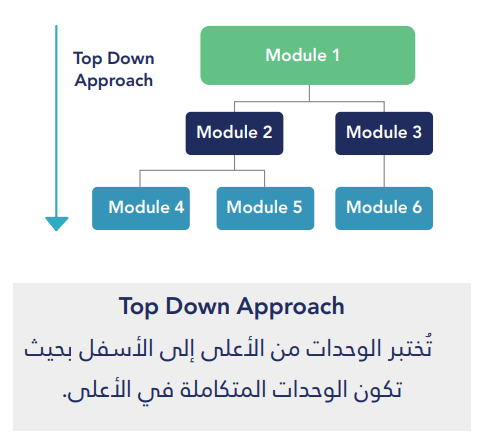 Top Down Approach

Module 1

Module 2

Module 3

Module 4

Module 5

Module 6

Top Down Approach

تُختبر الوحدات من الأعلى إلى الأسفل بحيث تكون الوحدات المتكاملة في الأعلى.